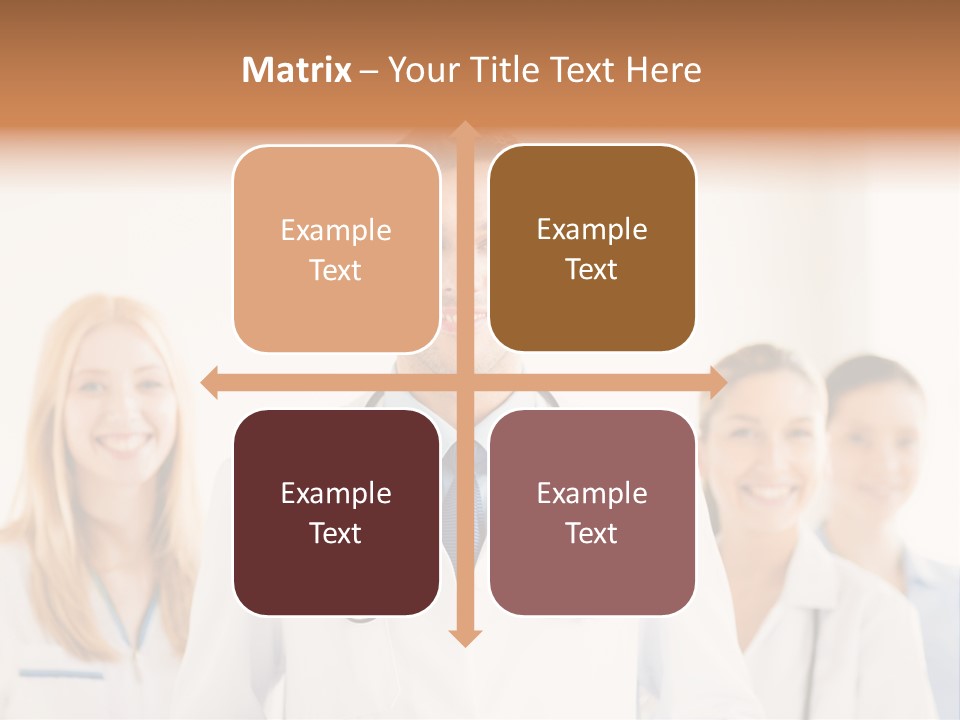 Matrix – Your Title Text Here

Example Text

Example Text

Example Text

Example Text